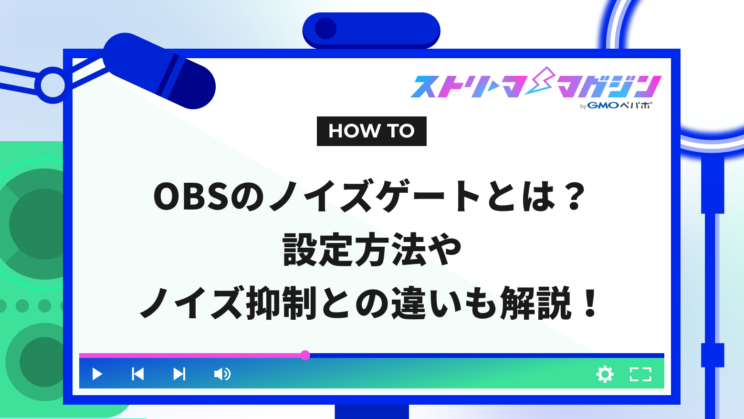 ストリーママガジン
by GMOペパボ

HOW TO

OBSのノイズゲートとは？
設定方法や
ノイズ抑制との違いも解説！